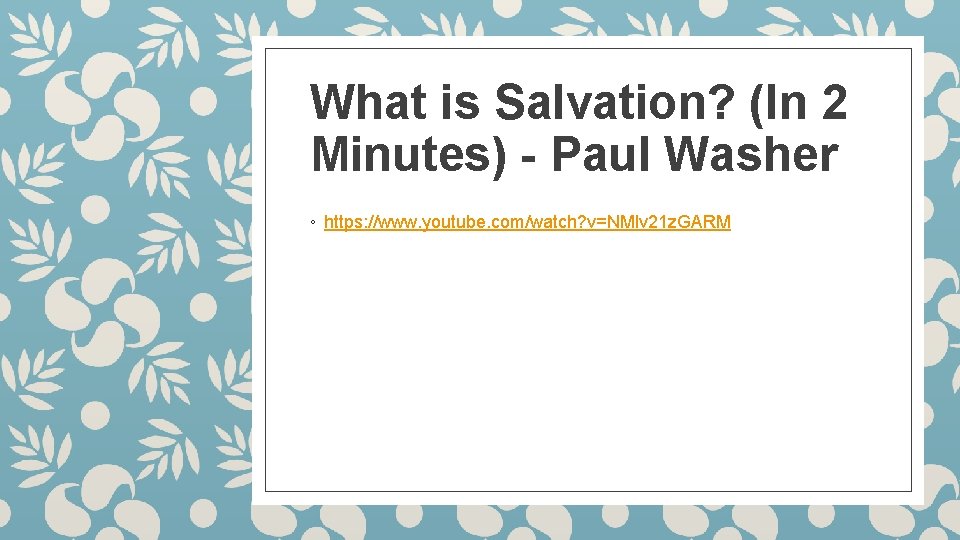 What is Salvation? (In 2 Minutes) - Paul Washer

◦ https://www.youtube.com/watch?v=NMlv21zGARM